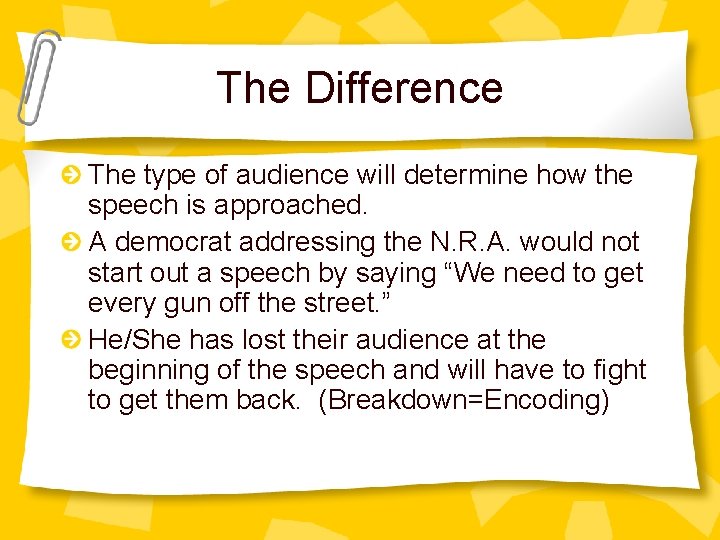 The Difference

The type of audience will determine how the speech is approached.

A democrat addressing the N.R.A. would not start out a speech by saying “We need to get every gun off the street.”

He/She has lost their audience at the beginning of the speech and will have to fight to get them back. (Breakdown=Encoding)